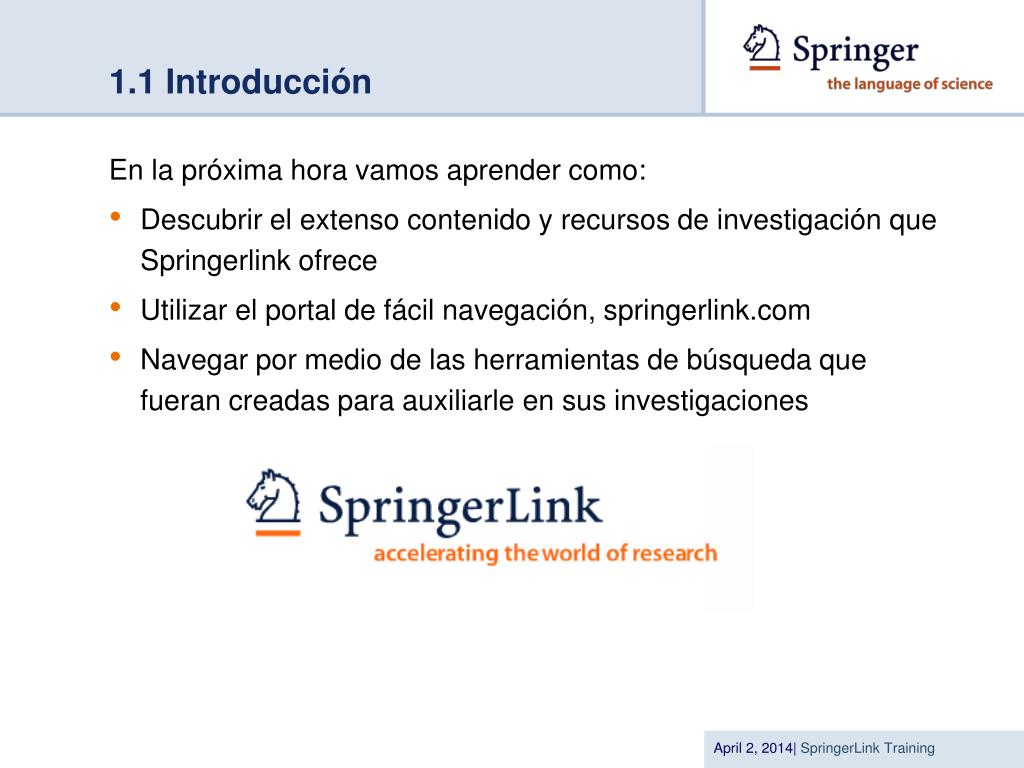 1.1 Introducción

Springer
the language of science

En la próxima hora vamos aprender como:

• Descubrir el extenso contenido y recursos de investigación que Springerlink ofrece
• Utilizar el portal de fácil navegación, springerlink.com
• Navegar por medio de las herramientas de búsqueda que fueran creadas para auxiliarle en sus investigaciones

SpringerLink
accelerating the world of research

April 2, 2014| SpringerLink Training